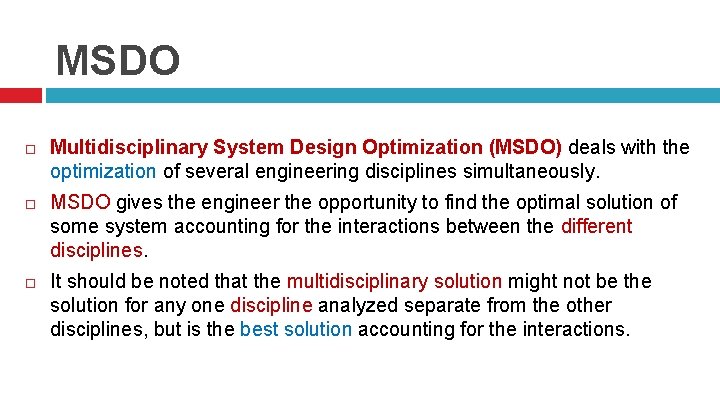 MSDO

□ Multidisciplinary System Design Optimization (MSDO) deals with the optimization of several engineering disciplines simultaneously.

□ MSDO gives the engineer the opportunity to find the optimal solution of some system accounting for the interactions between the different disciplines.

□ It should be noted that the multidisciplinary solution might not be the solution for any one discipline analyzed separate from the other disciplines, but is the best solution accounting for the interactions.